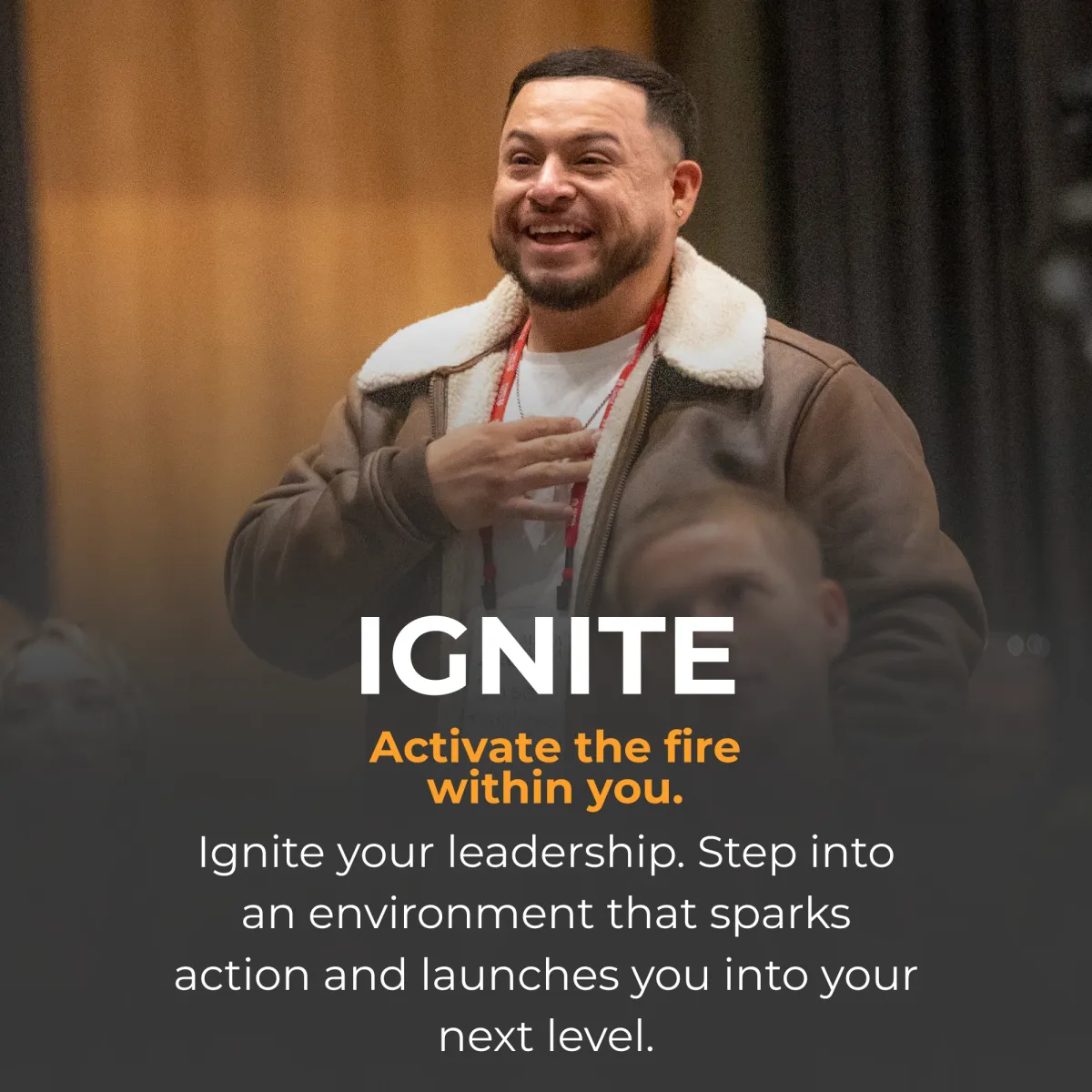 IGNITE

Activate the fire within you.

Ignite your leadership. Step into an environment that sparks action and launches you into your next level.